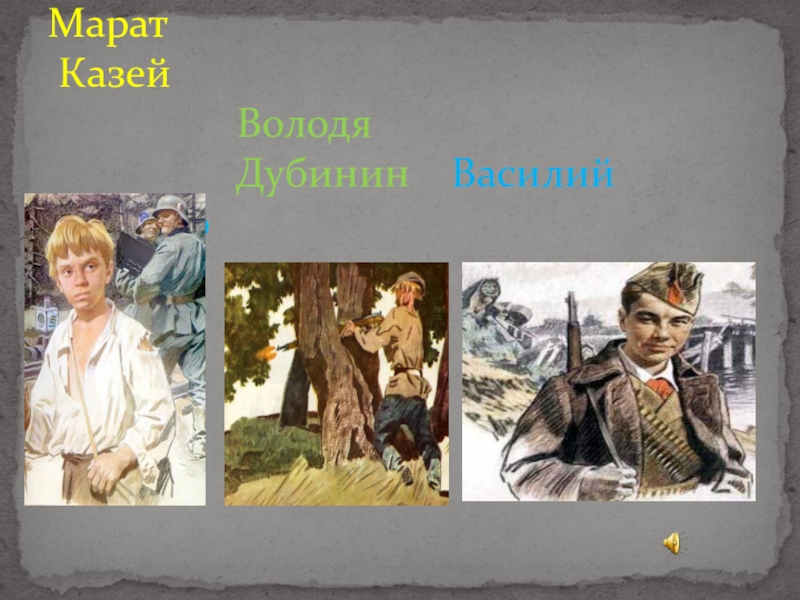 Марат Казей

Володя Дубинин

Василий